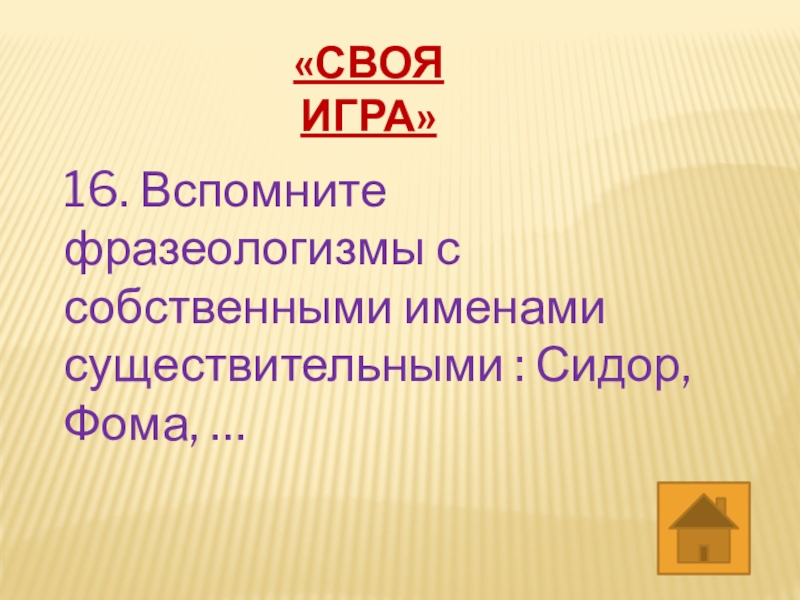 «СВОЯ ИГРА»

16. Вспомните фразеологизмы с собственными именами существительными : Сидор, Фома, …